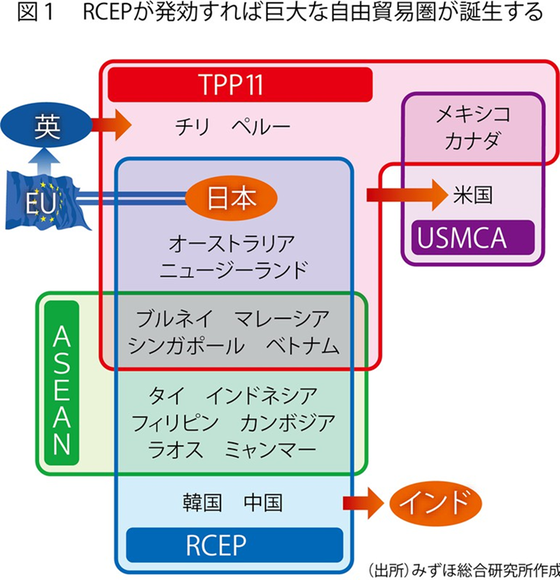 図１　RCEPが発効すれば巨大な自由貿易圏が誕生する

TPP11

英

チリ　ペルー

メキシコ
カナダ

EU

日本

米国

USMCA

オーストラリア
ニュージーランド

ASEAN

ブルネイ　マレーシア
シンガポール　ベトナム

タイ　インドネシア
フィリピン　カンボジア
ラオス　ミャンマー

韓国　中国

インド

RCEP

（出所）みずほ総合研究所作成